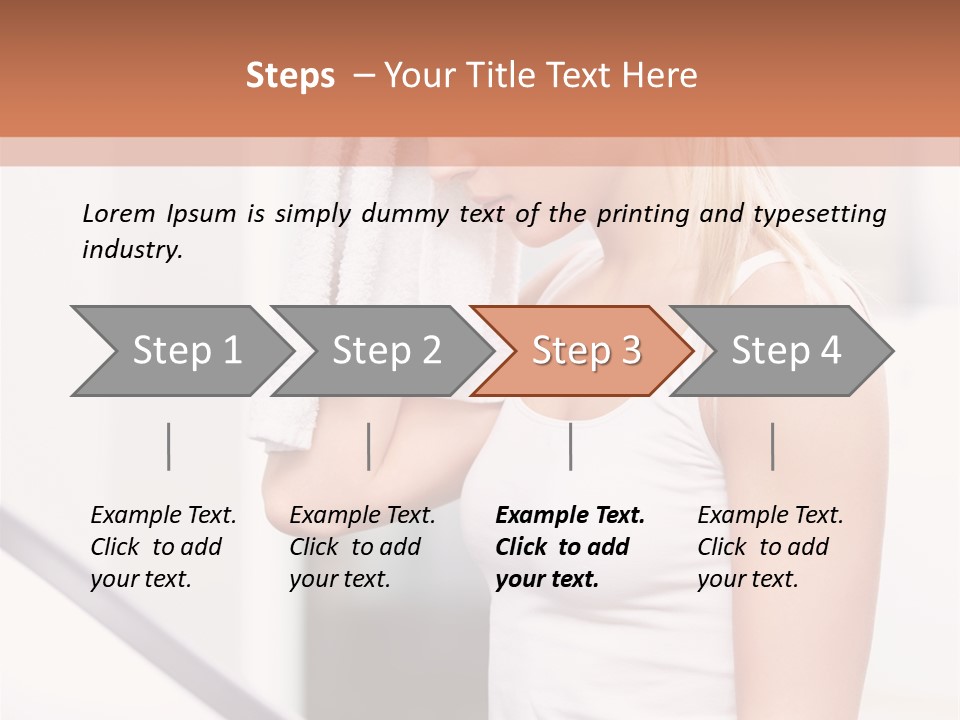 Steps – Your Title Text Here

Lorem Ipsum is simply dummy text of the printing and typesetting industry.

Step 1

Step 2

Step 3

Step 4

Example Text. Click to add your text.

Example Text. Click to add your text.

Example Text. Click to add your text.

Example Text. Click to add your text.